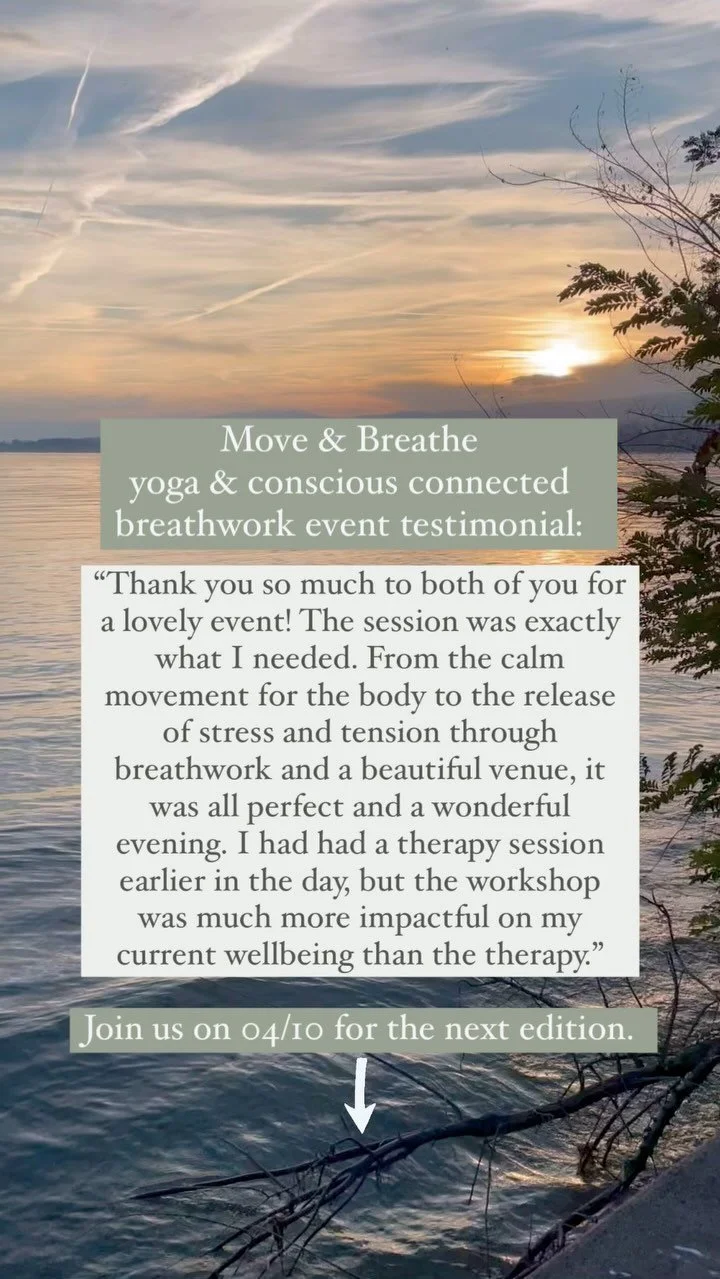 Move & Breathe
yoga & conscious connected breathwork event testimonial:

“Thank you so much to both of you for a lovely event! The session was exactly what I needed. From the calm movement for the body to the release of stress and tension through breathwork and a beautiful venue, it was all perfect and a wonderful evening. I had had a therapy session earlier in the day, but the workshop was much more impactful on my current wellbeing than the therapy.”

Join us on 04/10 for the next edition.